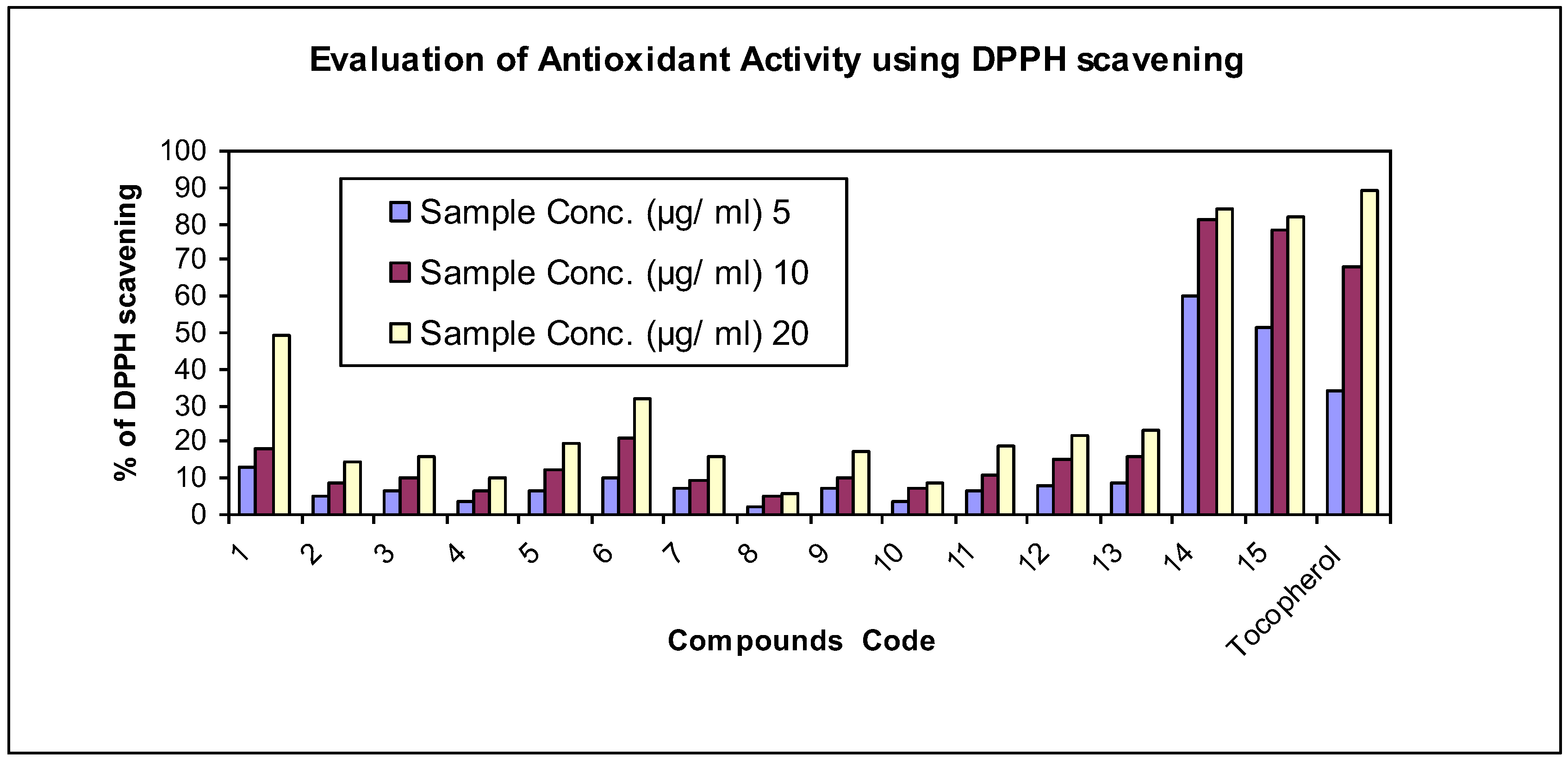 Evaluation of Antioxidant Activity using DPPH scavening

% of DPPH scavening

100
90
80
70
60
50
40
30
20
10
0

Sample Conc. (µg/ ml) 5
Sample Conc. (µg/ ml) 10
Sample Conc. (µg/ ml) 20

1 2 3 4 5 6 7 8 9 10 11 12 13 14 15 Tocopherol

Compounds Code